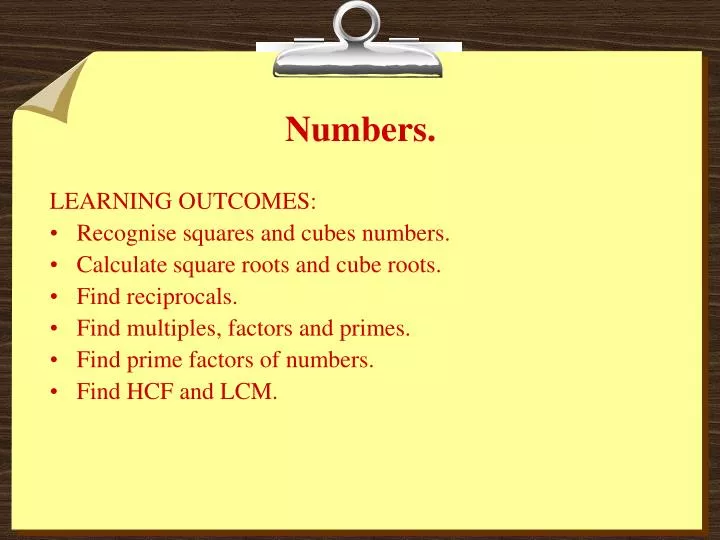 Numbers.

LEARNING OUTCOMES:
• Recognise squares and cubes numbers.
• Calculate square roots and cube roots.
• Find reciprocals.
• Find multiples, factors and primes.
• Find prime factors of numbers.
• Find HCF and LCM.